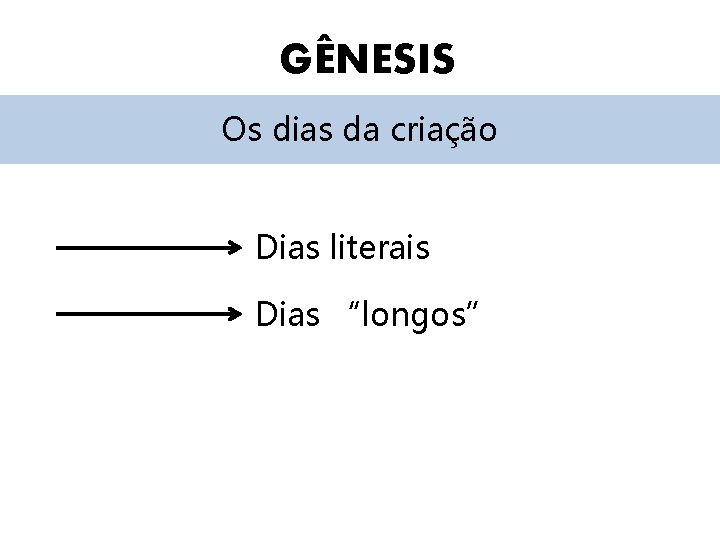 GÊNESIS

Os dias da criação

Dias literais

Dias “longos”